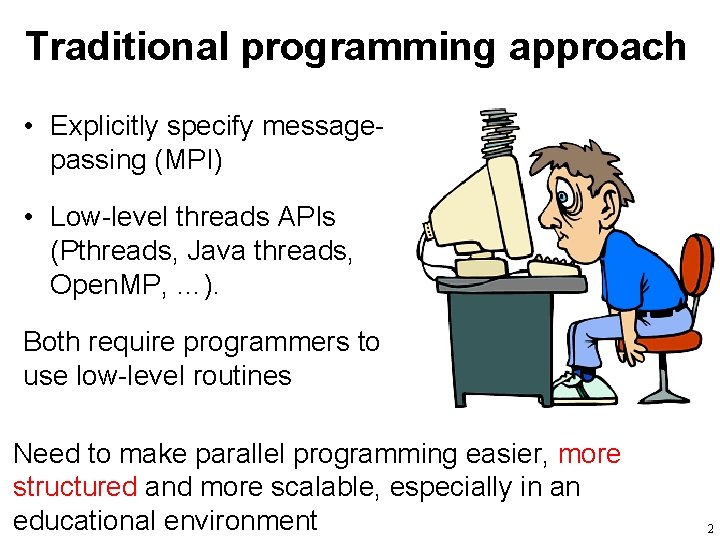 Traditional programming approach

• Explicitly specify message-passing (MPI)

• Low-level threads APIs (Pthreads, Java threads, OpenMP, …).

Both require programmers to use low-level routines

Need to make parallel programming easier, more structured and more scalable, especially in an educational environment

2